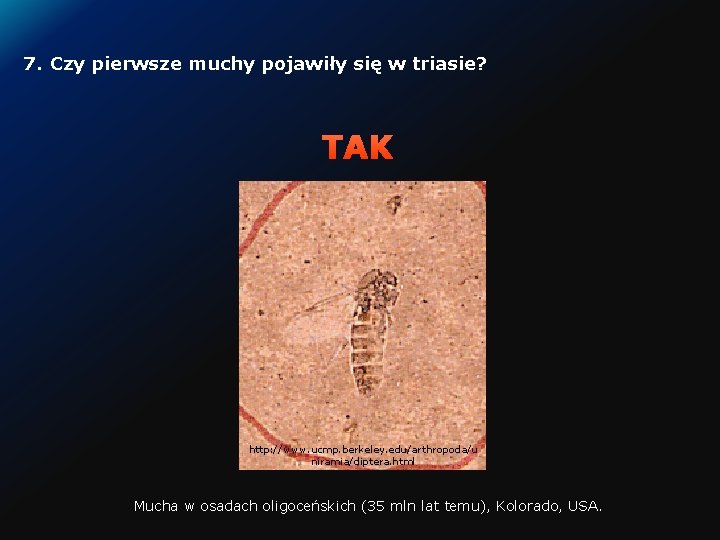 7. Czy pierwsze muchy pojawiły się w triasie?

TAK

http://www.ucmp.berkeley.edu/arthropoda/uniramia/diptera.html

Mucha w osadach oligoceńskich (35 mln lat temu), Kolorado, USA.